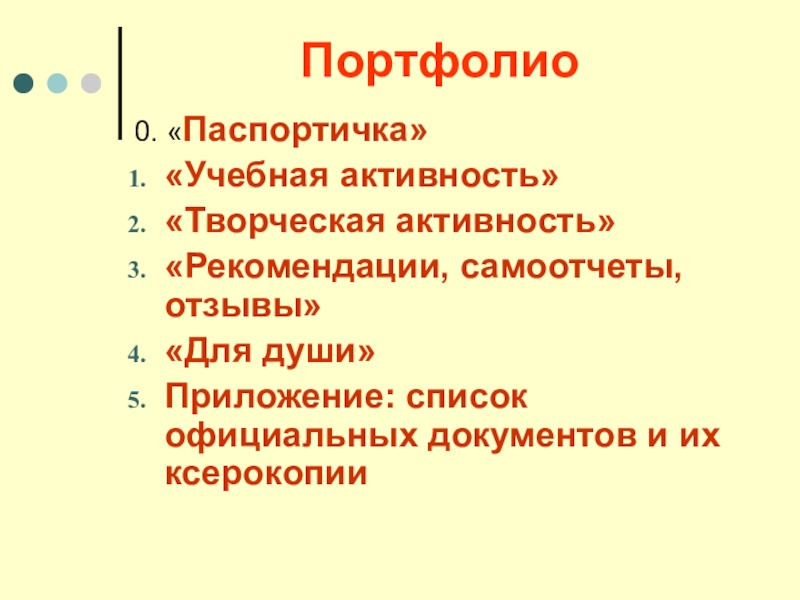 Портфолио

0. «Паспортичка»
1. «Учебная активность»
2. «Творческая активность»
3. «Рекомендации, самоотчеты, отзывы»
4. «Для души»
5. Приложение: список официальных документов и их ксерокопии